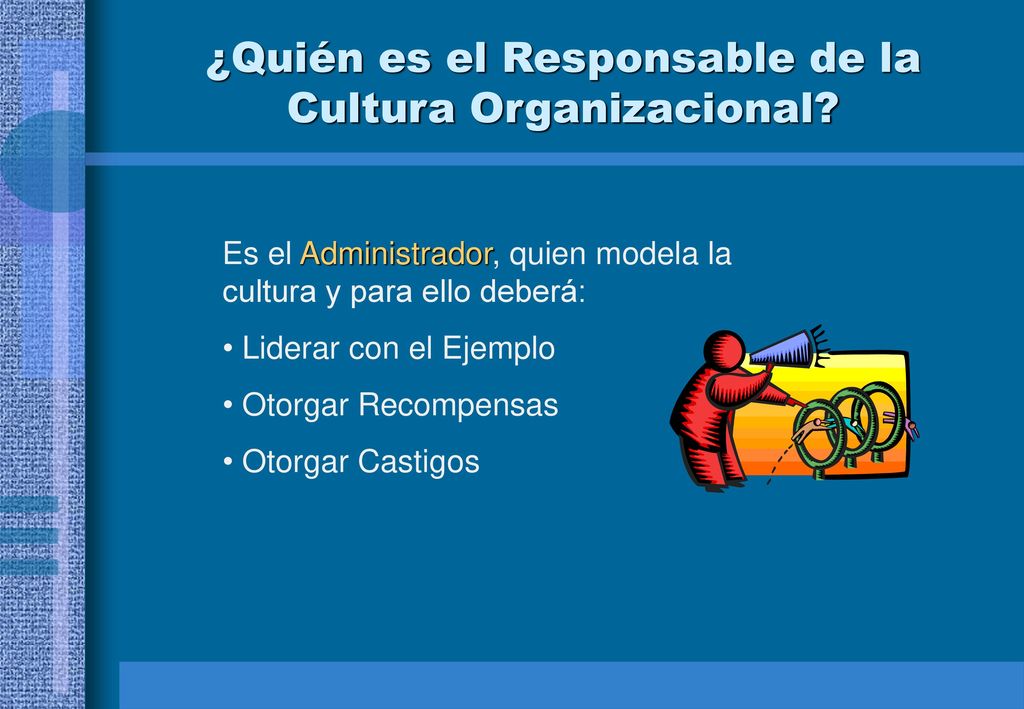 ¿Quién es el Responsable de la Cultura Organizacional?

Es el Administrador, quien modela la cultura y para ello deberá:

• Liderar con el Ejemplo

• Otorgar Recompensas

• Otorgar Castigos